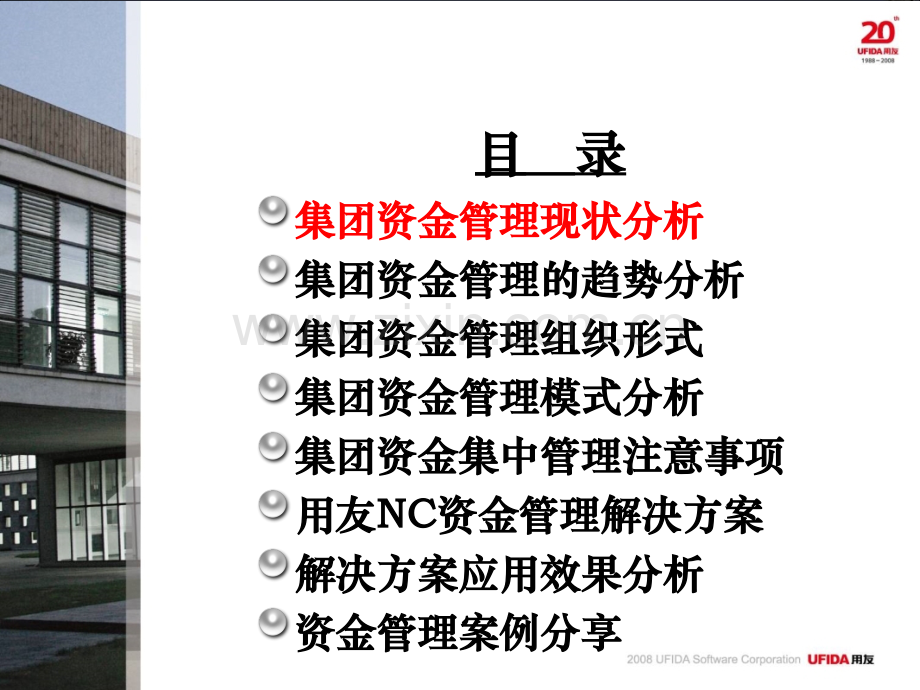 20th UFIDA用友 1988－2008

目　录

集团资金管理现状分析

集团资金管理的趋势分析

集团资金管理组织形式

集团资金管理模式分析

集团资金集中管理注意事项

用友NC资金管理解决方案

解决方案应用效果分析

资金管理案例分享

www.zixin.com.cn

2008 UFIDA Software Corporation UFIDA用友